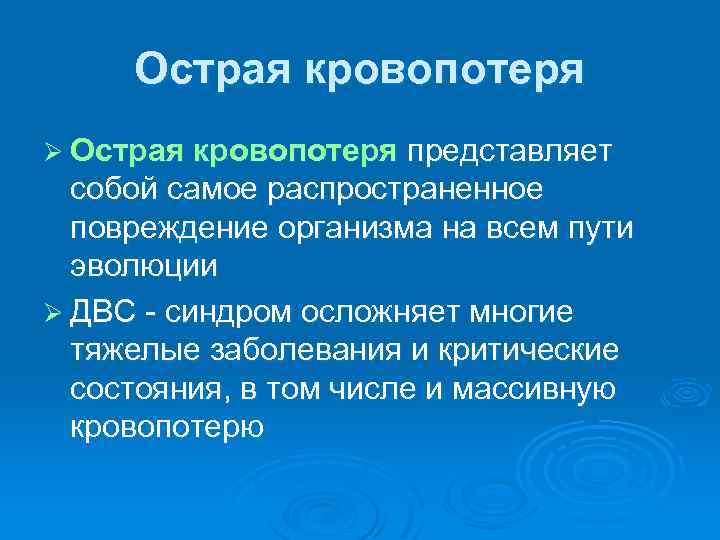 Острая кровопотеря

➢ Острая кровопотеря представляет собой самое распространенное повреждение организма на всем пути эволюции

➢ ДВС - синдром осложняет многие тяжелые заболевания и критические состояния, в том числе и массивную кровопотерю